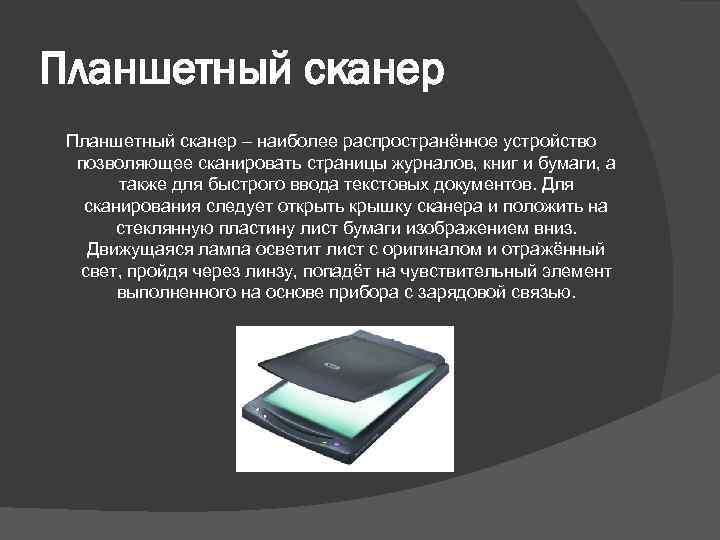 Планшетный сканер

Планшетный сканер – наиболее распространённое устройство позволяющее сканировать страницы журналов, книг и бумаги, а также для быстрого ввода текстовых документов. Для сканирования следует открыть крышку сканера и положить на стеклянную пластину лист бумаги изображением вниз. Движущаяся лампа осветит лист с оригиналом и отражённый свет, пройдя через линзу, попадёт на чувствительный элемент выполненного на основе прибора с зарядовой связью.